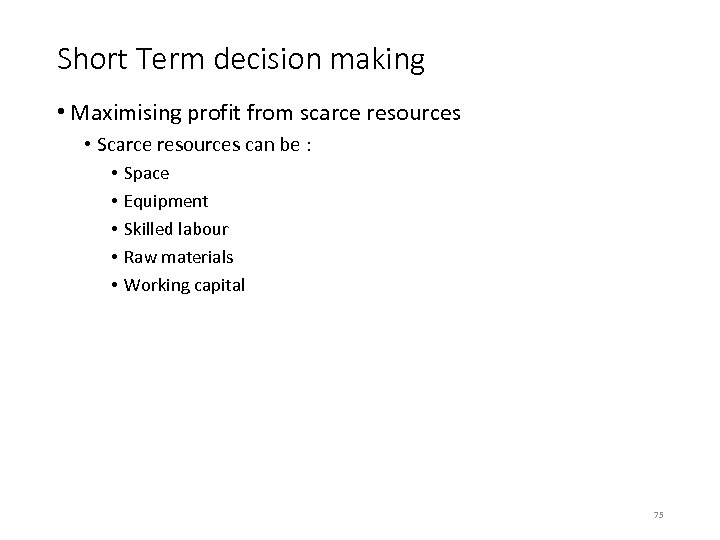 Short Term decision making

• Maximising profit from scarce resources
 • Scarce resources can be :
  • Space
  • Equipment
  • Skilled labour
  • Raw materials
  • Working capital

75